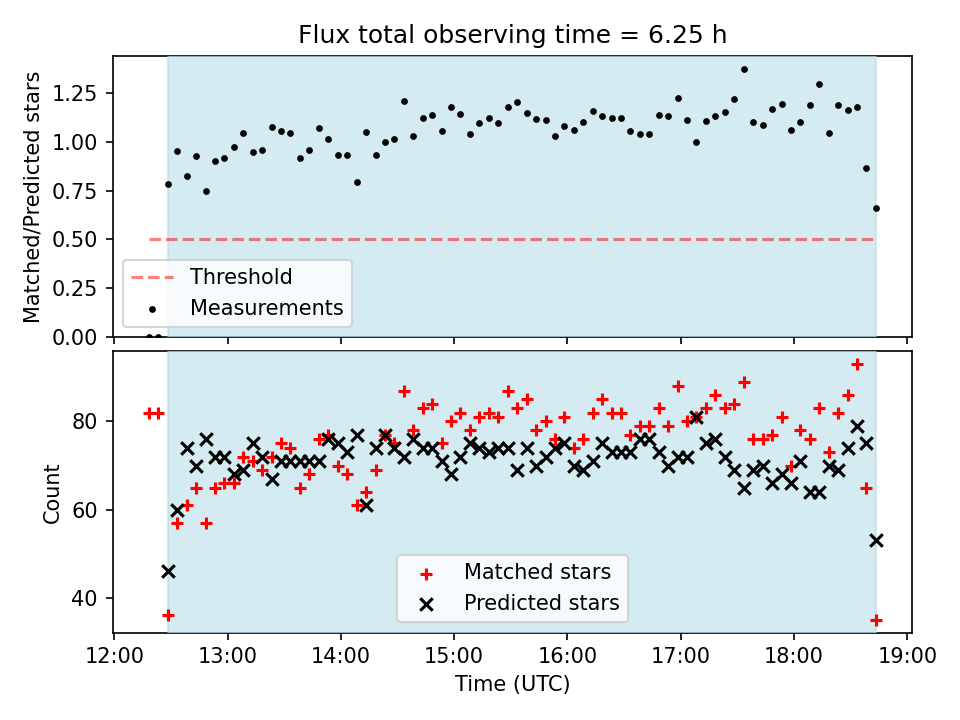 Flux total observing time = 6.25 h

Matched/Predicted stars

1.25
1.00
0.75
0.50
0.25
0.00

Threshold
Measurements

Count

80
60
40

Matched stars
Predicted stars

12:00 13:00 14:00 15:00 16:00 17:00 18:00 19:00

Time (UTC)